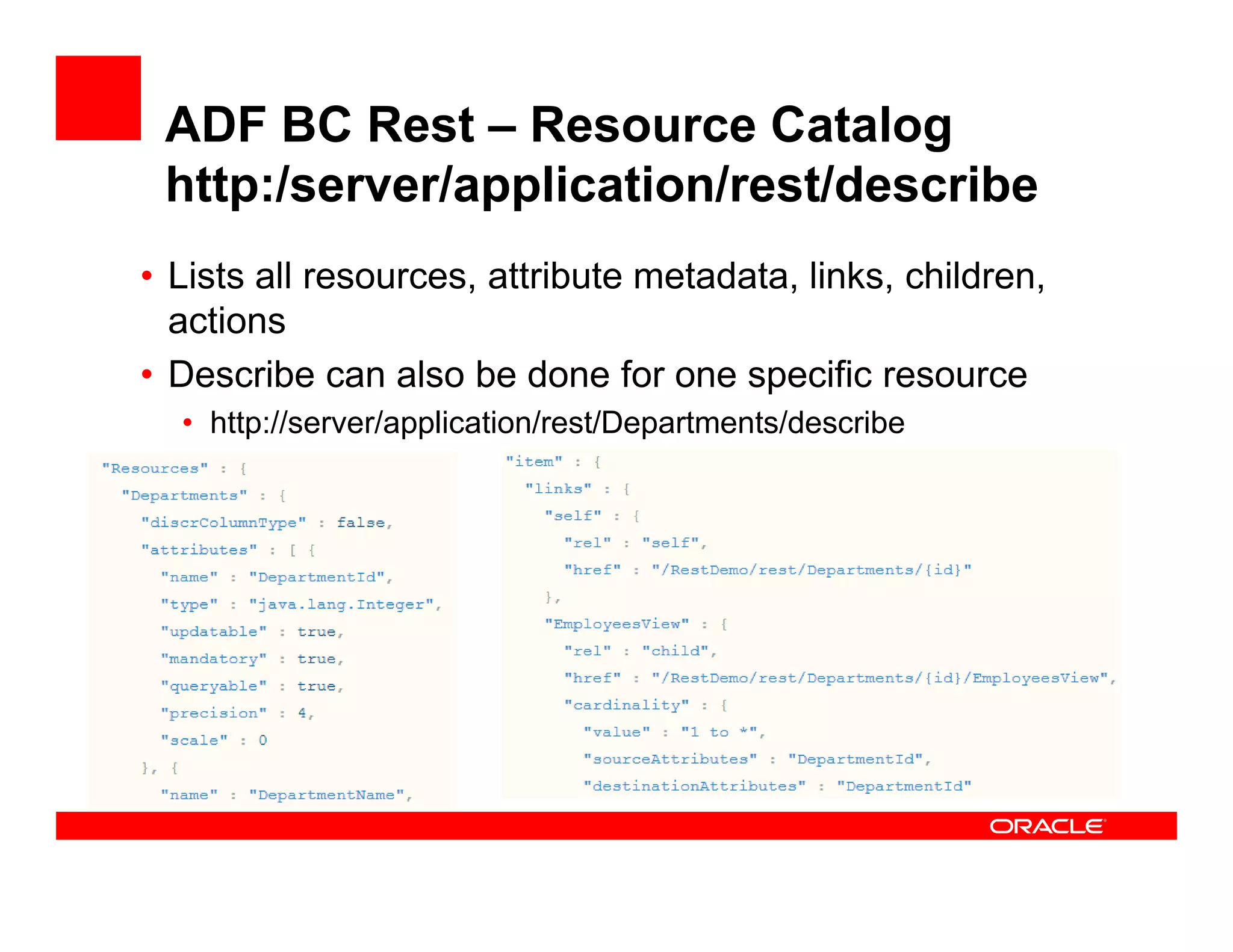 ADF BC Rest – Resource Catalog
http:/server/application/rest/describe

• Lists all resources, attribute metadata, links, children, actions
• Describe can also be done for one specific resource
  • http://server/application/rest/Departments/describe

"Resources" : {
  "Departments" : {
    "discrColumnType" : false,
    "attributes" : [ {
      "name" : "DepartmentId",
      "type" : "java.lang.Integer",
      "updatable" : true,
      "mandatory" : true,
      "queryable" : true,
      "precision" : 4,
      "scale" : 0
    }, {
      "name" : "DepartmentName",

"item" : {
  "links" : {
    "self" : {
      "rel" : "self",
      "href" : "/RestDemo/rest/Departments/{id}"
    },
    "EmployeesView" : {
      "rel" : "child",
      "href" : "/RestDemo/rest/Departments/{id}/EmployeesView",
      "cardinality" : {
        "value" : "1 to *",
        "sourceAttributes" : "DepartmentId",
        "destinationAttributes" : "DepartmentId"

ORACLE